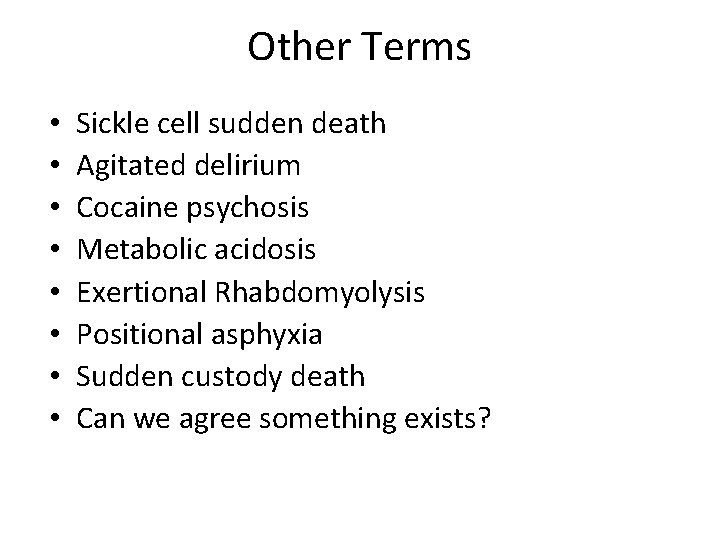 Other Terms

• Sickle cell sudden death
• Agitated delirium
• Cocaine psychosis
• Metabolic acidosis
• Exertional Rhabdomyolysis
• Positional asphyxia
• Sudden custody death
• Can we agree something exists?